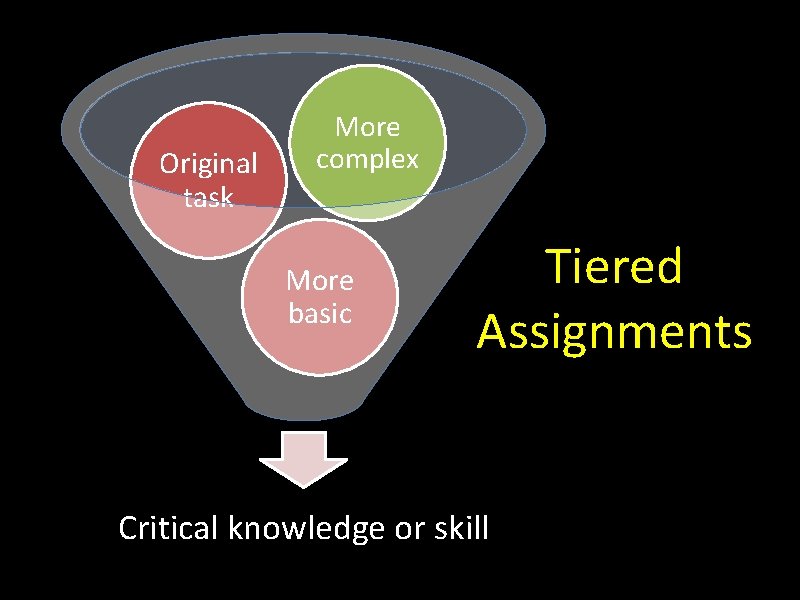 Original task

More complex

More basic

Tiered Assignments

Critical knowledge or skill